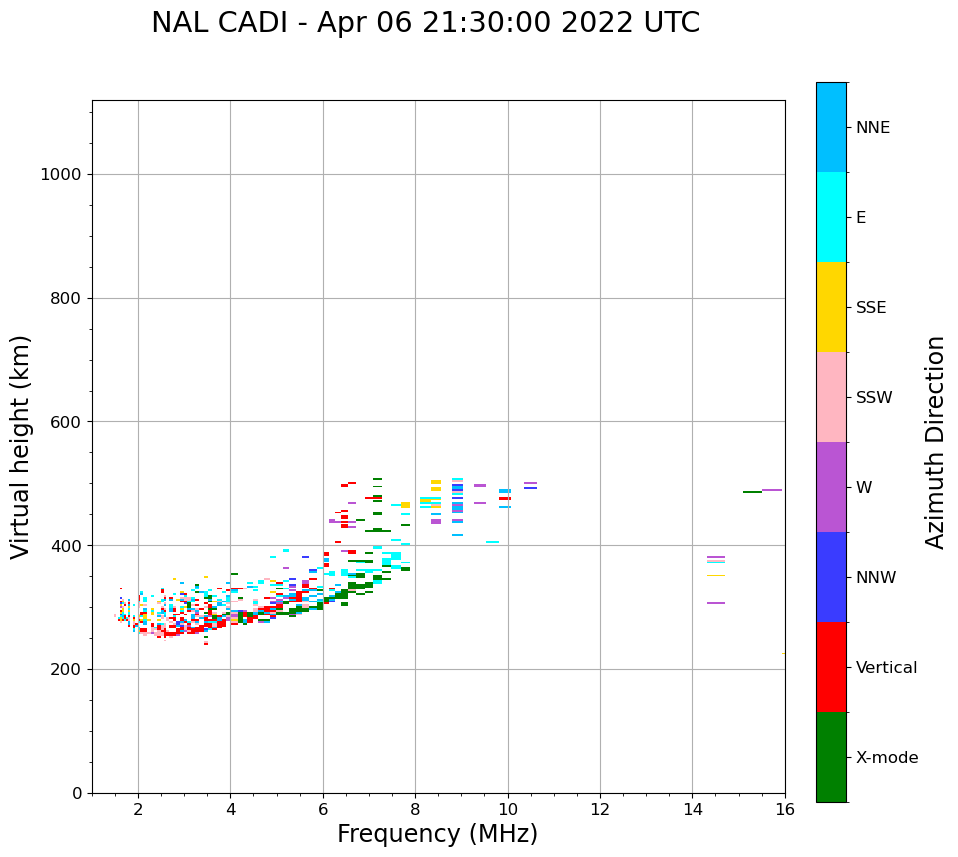 NAL CADI - Apr 06 21:30:00 2022 UTC

Virtual height (km)

1000
800
600
400
200
0

2
4
6
8
10
12
14
16

Frequency (MHz)

NNE
E
SSE
SSW
W
NNW
Vertical
X-mode

Azimuth Direction